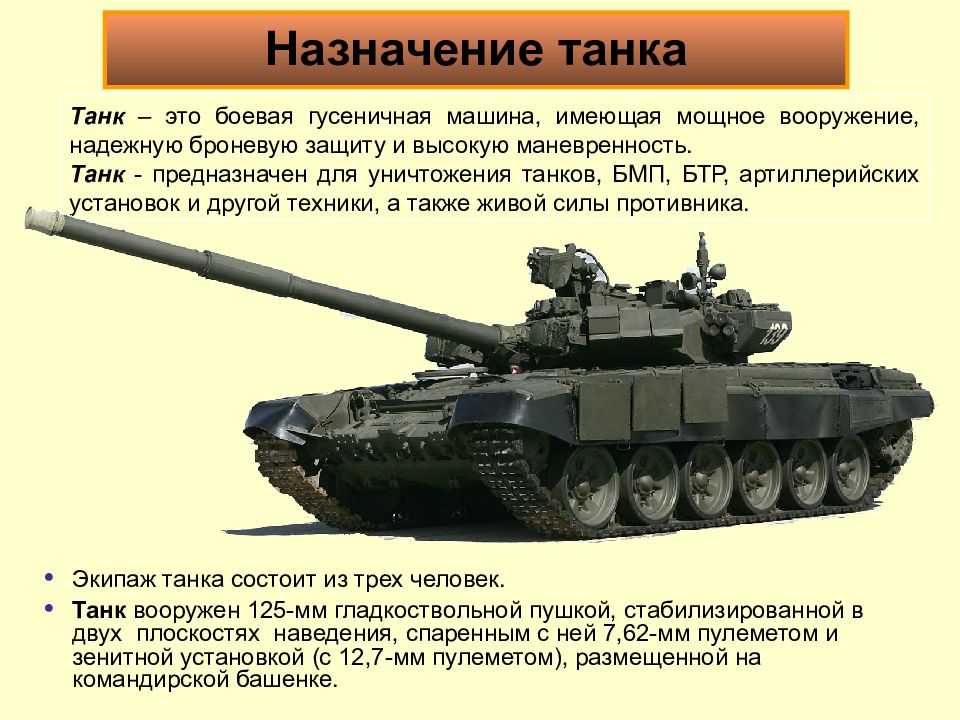 Назначение танка

Танк – это боевая гусеничная машина, имеющая мощное вооружение, надежную броневую защиту и высокую маневренность.
Танк - предназначен для уничтожения танков, БМП, БТР, артиллерийских установок и другой техники, а также живой силы противника.

139

• Экипаж танка состоит из трех человек.
• Танк вооружен 125-мм гладкоствольной пушкой, стабилизированной в двух плоскостях наведения, спаренным с ней 7,62-мм пулеметом и зенитной установкой (с 12,7-мм пулеметом), размещенной на командирской башенке.